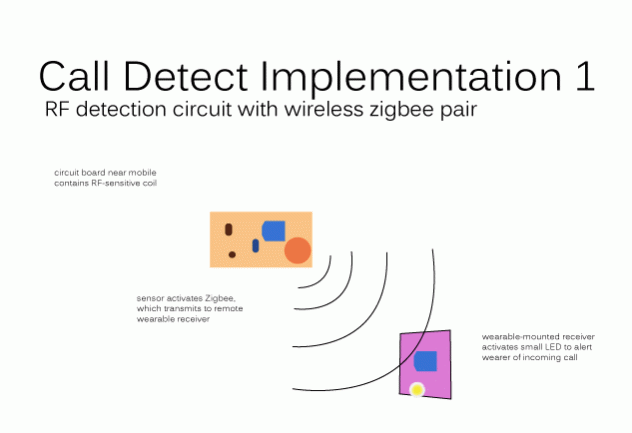 Call Detect Implementation 1
RF detection circuit with wireless zigbee pair

circuit board near mobile contains RF-sensitive coil

sensor activates Zigbee, which transmits to remote wearable receiver

wearable-mounted receiver activates small LED to alert wearer of incoming call